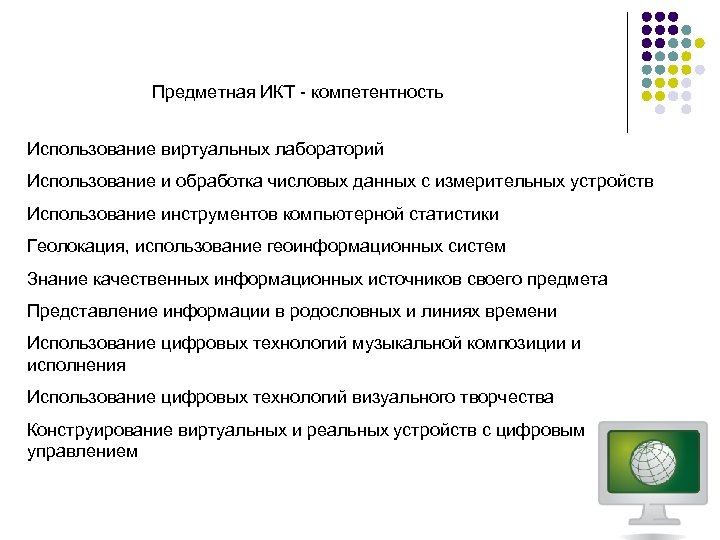 Предметная ИКТ - компетентность

Использование виртуальных лабораторий

Использование и обработка числовых данных с измерительных устройств

Использование инструментов компьютерной статистики

Геолокация, использование геоинформационных систем

Знание качественных информационных источников своего предмета

Представление информации в родословных и линиях времени

Использование цифровых технологий музыкальной композиции и исполнения

Использование цифровых технологий визуального творчества

Конструирование виртуальных и реальных устройств с цифровым управлением